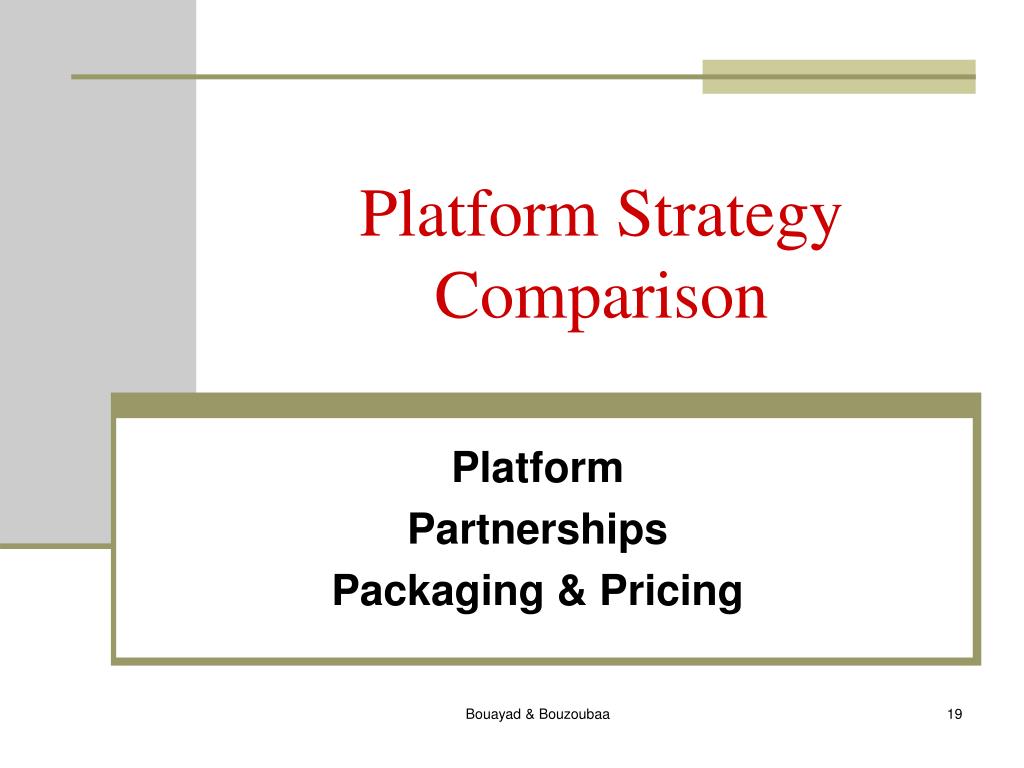 Platform Strategy Comparison

Platform
Partnerships
Packaging & Pricing

Bouayad & Bouzoubaa

19